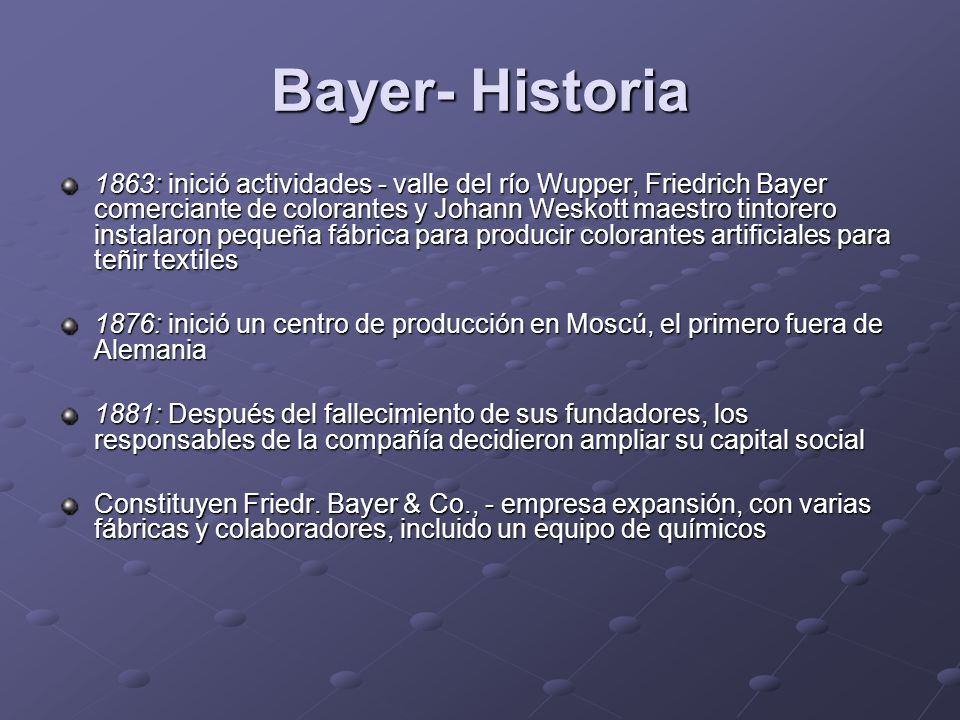 Bayer- Historia

1863: inició actividades - valle del río Wupper, Friedrich Bayer comerciante de colorantes y Johann Weskott maestro tintorero instalaron pequeña fábrica para producir colorantes artificiales para teñir textiles

1876: inició un centro de producción en Moscú, el primero fuera de Alemania

1881: Después del fallecimiento de sus fundadores, los responsables de la compañía decidieron ampliar su capital social

Constituyen Friedr. Bayer & Co., - empresa expansión, con varias fábricas y colaboradores, incluido un equipo de químicos